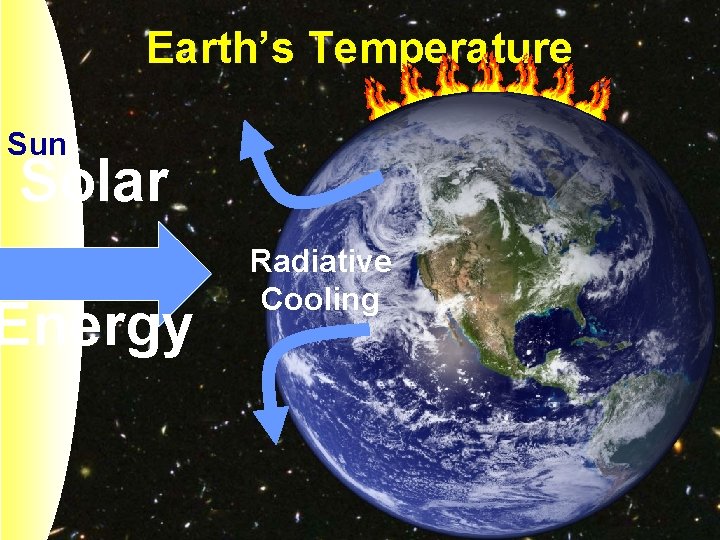 Earth's Temperature

Sun

Solar

Energy

Radiative Cooling